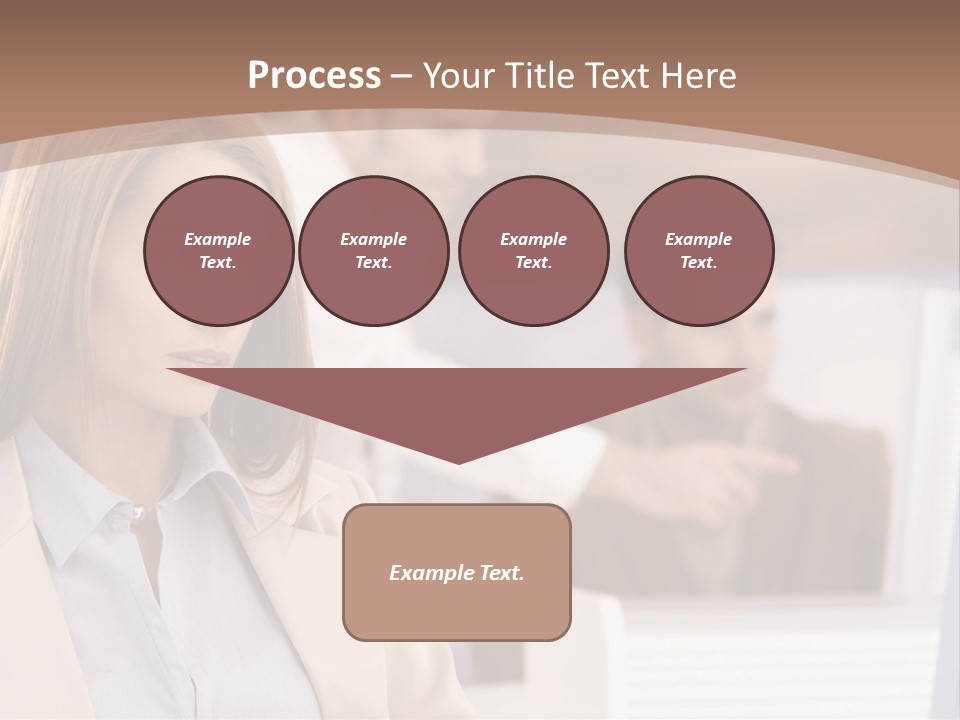 Process – Your Title Text Here

Example Text.

Example Text.

Example Text.

Example Text.

Example Text.